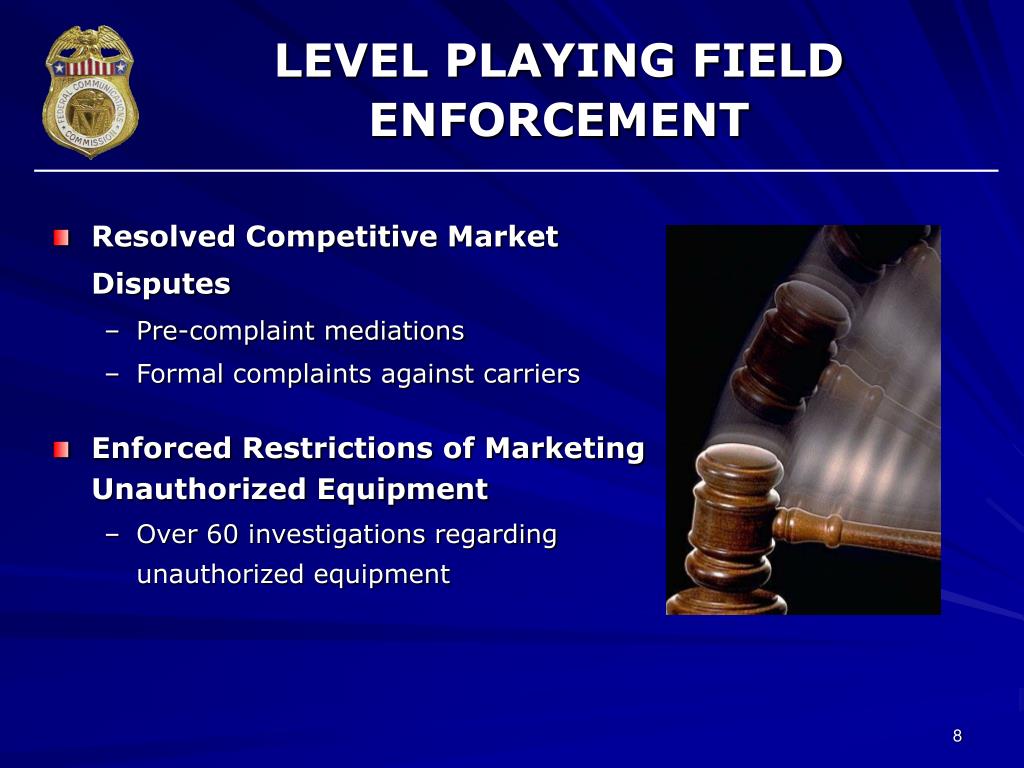 FEDERAL COMMUNICATIONS COMMISSION

LEVEL PLAYING FIELD ENFORCEMENT

Resolved Competitive Market Disputes
– Pre-complaint mediations
– Formal complaints against carriers

Enforced Restrictions of Marketing Unauthorized Equipment
– Over 60 investigations regarding unauthorized equipment

8